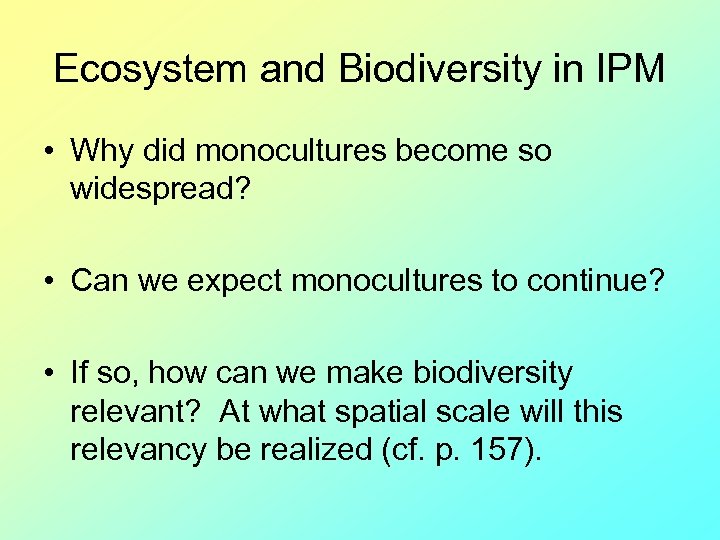 Ecosystem and Biodiversity in IPM

• Why did monocultures become so widespread?

• Can we expect monocultures to continue?

• If so, how can we make biodiversity relevant? At what spatial scale will this relevancy be realized (cf. p. 157).